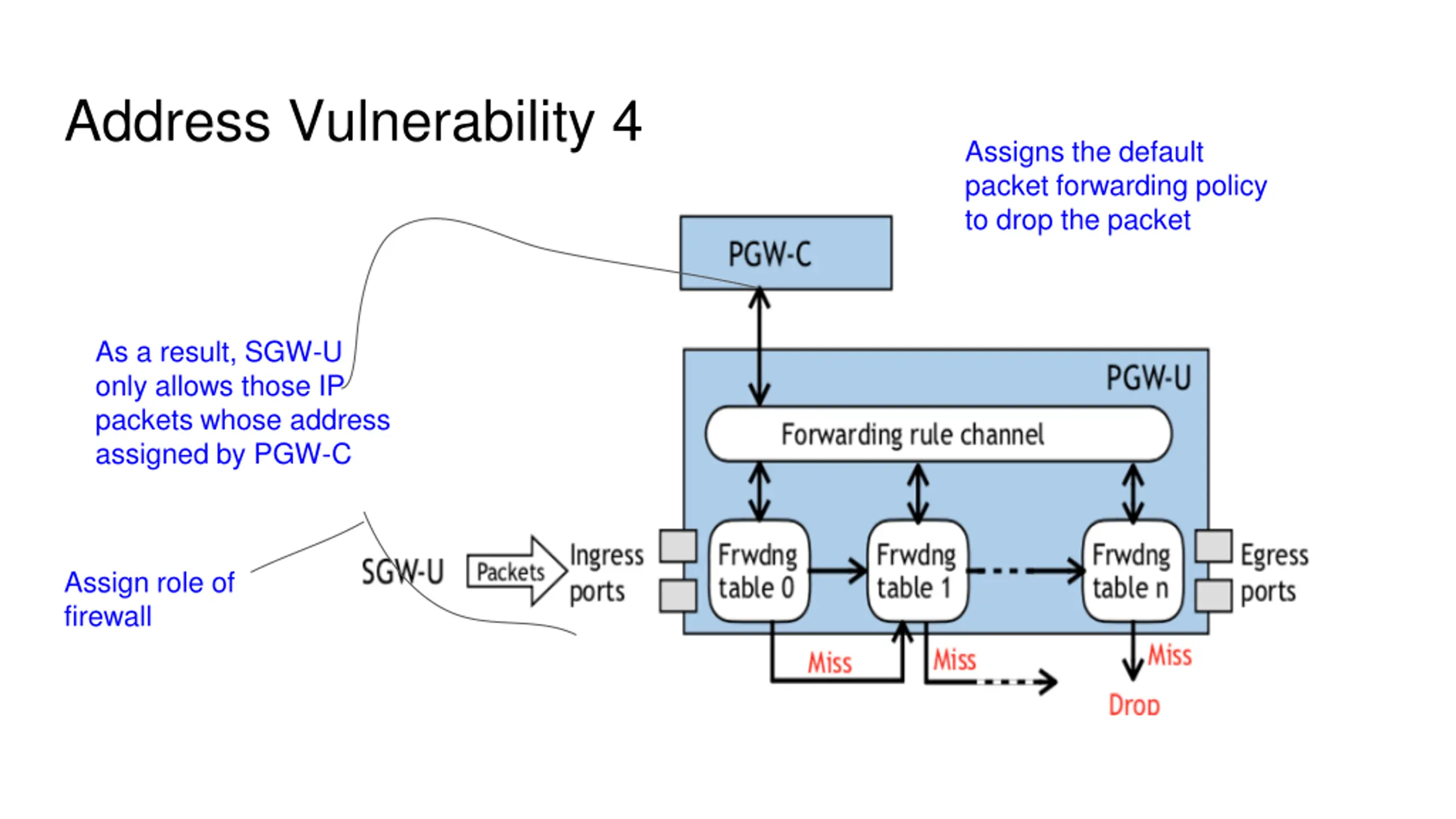 Address Vulnerability 4

Assigns the default packet forwarding policy to drop the packet

As a result, SGW-U only allows those IP packets whose address assigned by PGW-C

Assign role of firewall

PGW-C

PGW-U

Forwarding rule channel

SGW-U

Packets

Ingress ports

Frwdng table 0

Frwdng table 1

Frwdng table n

Egress ports

Miss

Miss

Miss

Drop